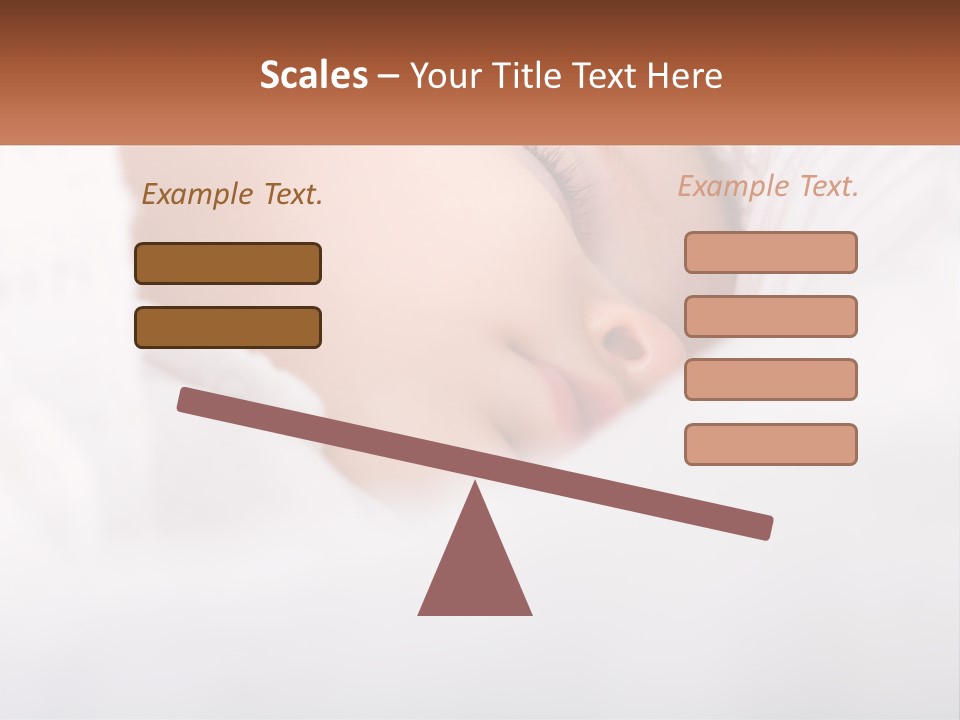 Scales – Your Title Text Here

Example Text.

Example Text.